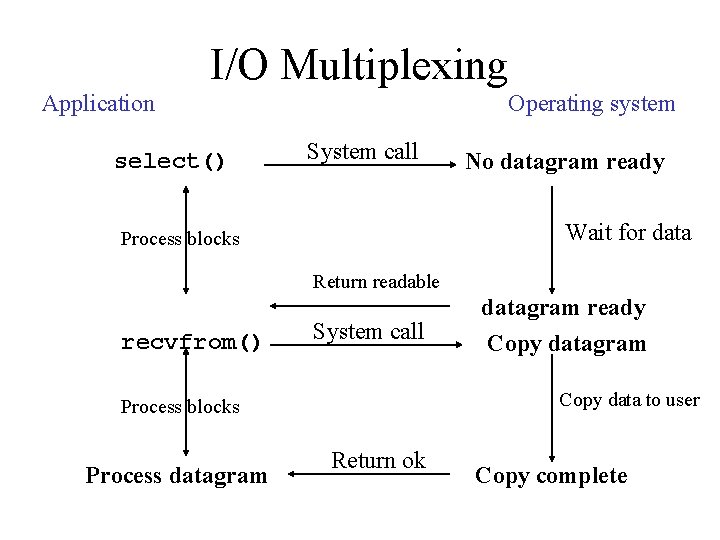 I/O Multiplexing

Application

Operating system

select()

System call

No datagram ready

Process blocks

Wait for data

Return readable

datagram ready

recvfrom()

System call

Copy datagram

Process blocks

Copy data to user

Process datagram

Return ok

Copy complete